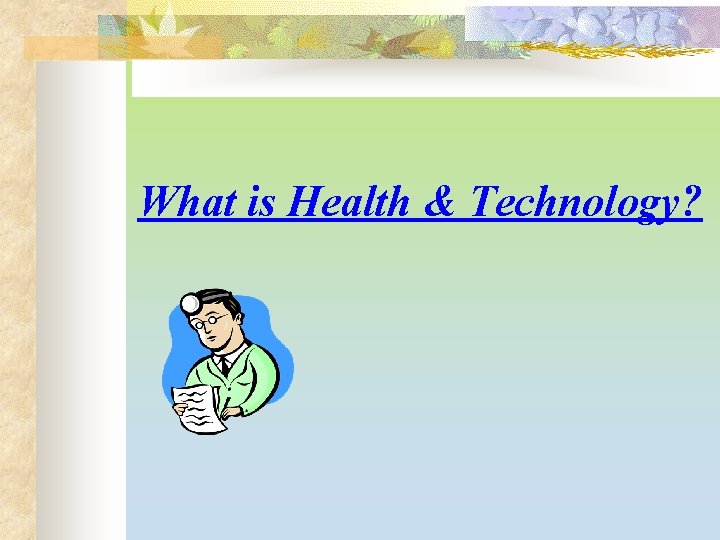 What is Health & Technology?